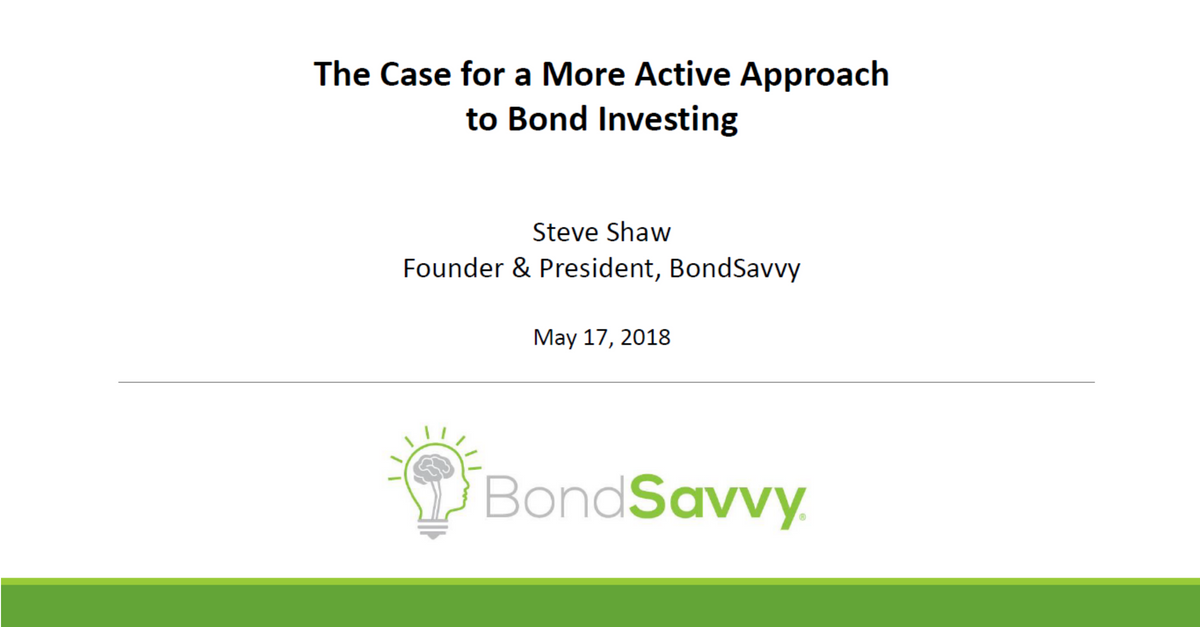 The Case for a More Active Approach to Bond Investing

Steve Shaw
Founder & President, BondSavvy

May 17, 2018

BondSavvy